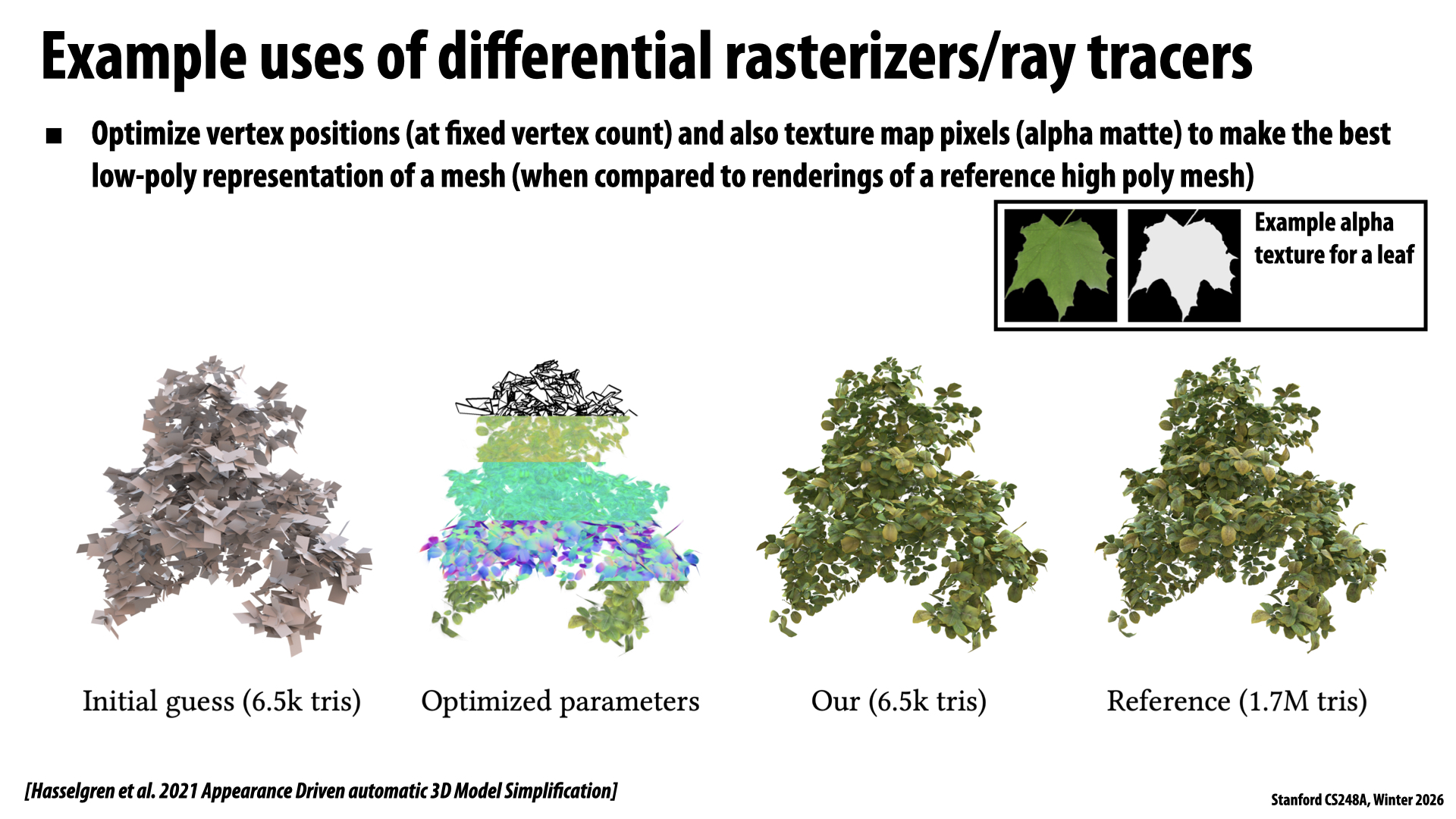 Example uses of differential rasterizers/ray tracers

■ Optimize vertex positions (at fixed vertex count) and also texture map pixels (alpha matte) to make the best low-poly representation of a mesh (when compared to renderings of a reference high poly mesh)

Example alpha texture for a leaf

Initial guess (6.5k tris)

Optimized parameters

Our (6.5k tris)

Reference (1.7M tris)

[Hasselgren et al. 2021 Appearance Driven automatic 3D Model Simplification]

Stanford CS248A, Winter 2026